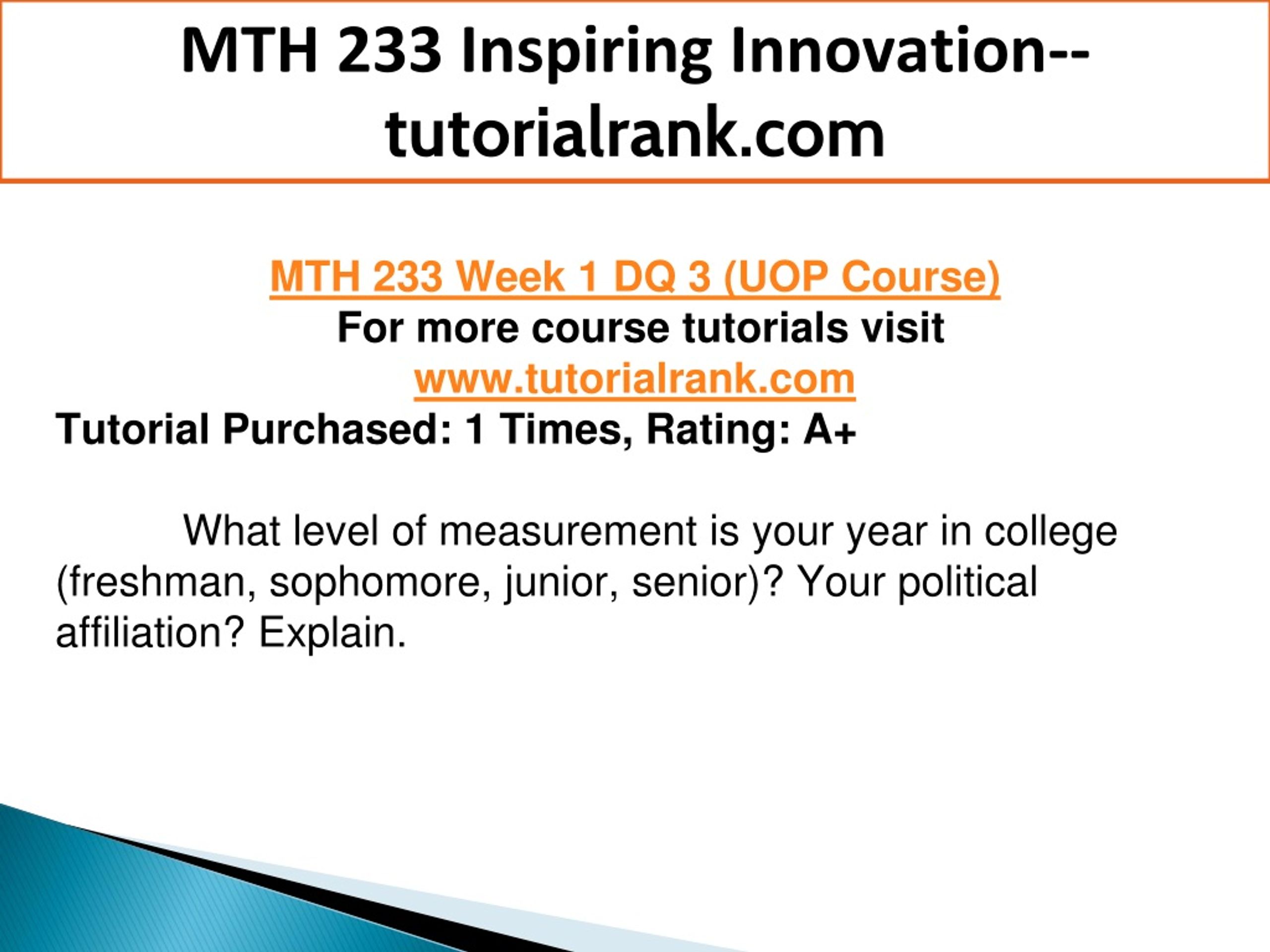 MTH 233 Inspiring Innovation--tutorialrank.com

MTH 233 Week 1 DQ 3 (UOP Course)
For more course tutorials visit
www.tutorialrank.com
Tutorial Purchased: 1 Times, Rating: A+

What level of measurement is your year in college (freshman, sophomore, junior, senior)? Your political affiliation? Explain.